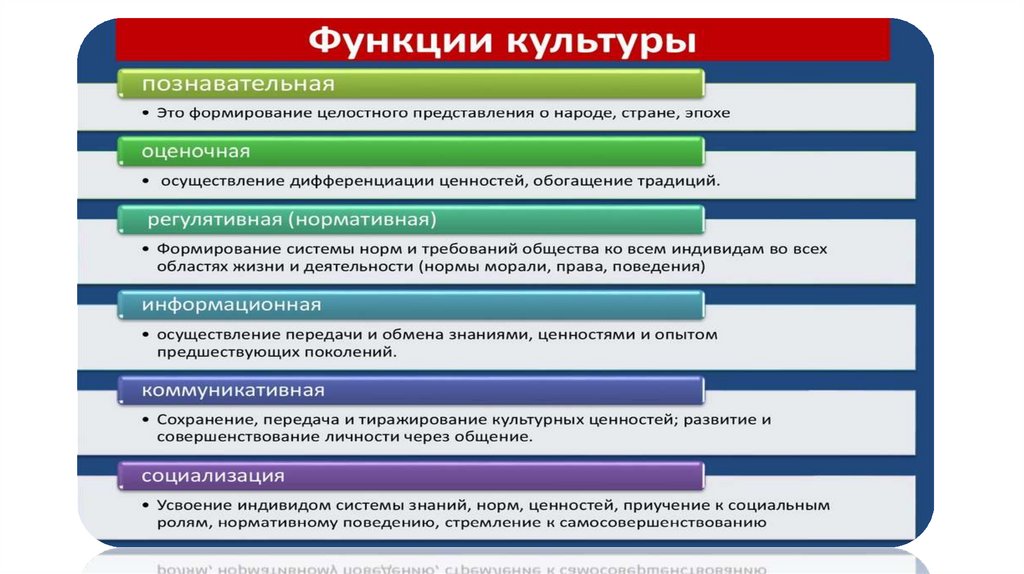 Функции культуры

познавательная

• Это формирование целостного представления о народе, стране, эпохе

оценочная

• осуществление дифференциации ценностей, обогащение традиций.

регулятивная (нормативная)

• Формирование системы норм и требований общества ко всем индивидам во всех областях жизни и деятельности (нормы морали, права, поведения)

информационная

• осуществление передачи и обмена знаниями, ценностями и опытом предшествующих поколений.

коммуникативная

• Сохранение, передача и тиражирование культурных ценностей; развитие и совершенствование личности через общение.

социализация

• Усвоение индивидом системы знаний, норм, ценностей, приучение к социальным ролям, нормативному поведению, стремление к самосовершенствованию